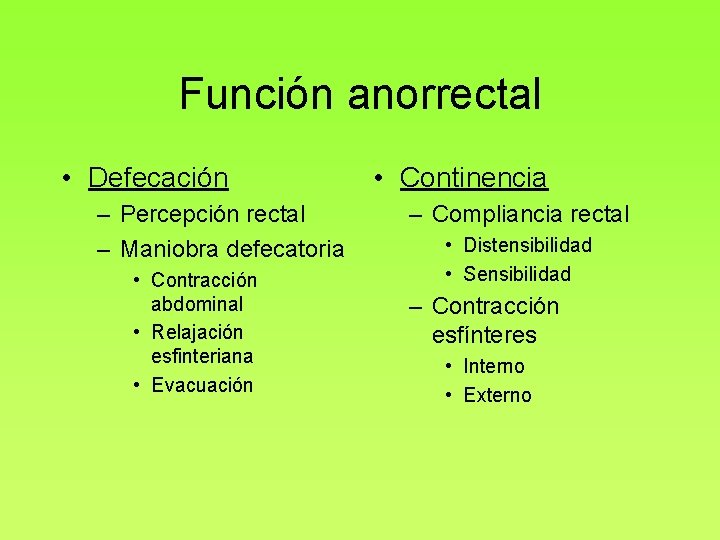 Función anorrectal

• Defecación
– Percepción rectal
– Maniobra defecatoria
• Contracción abdominal
• Relajación esfinteriana
• Evacuación

• Continencia
– Compliancia rectal
• Distensibilidad
• Sensibilidad
– Contracción esfínteres
• Interno
• Externo